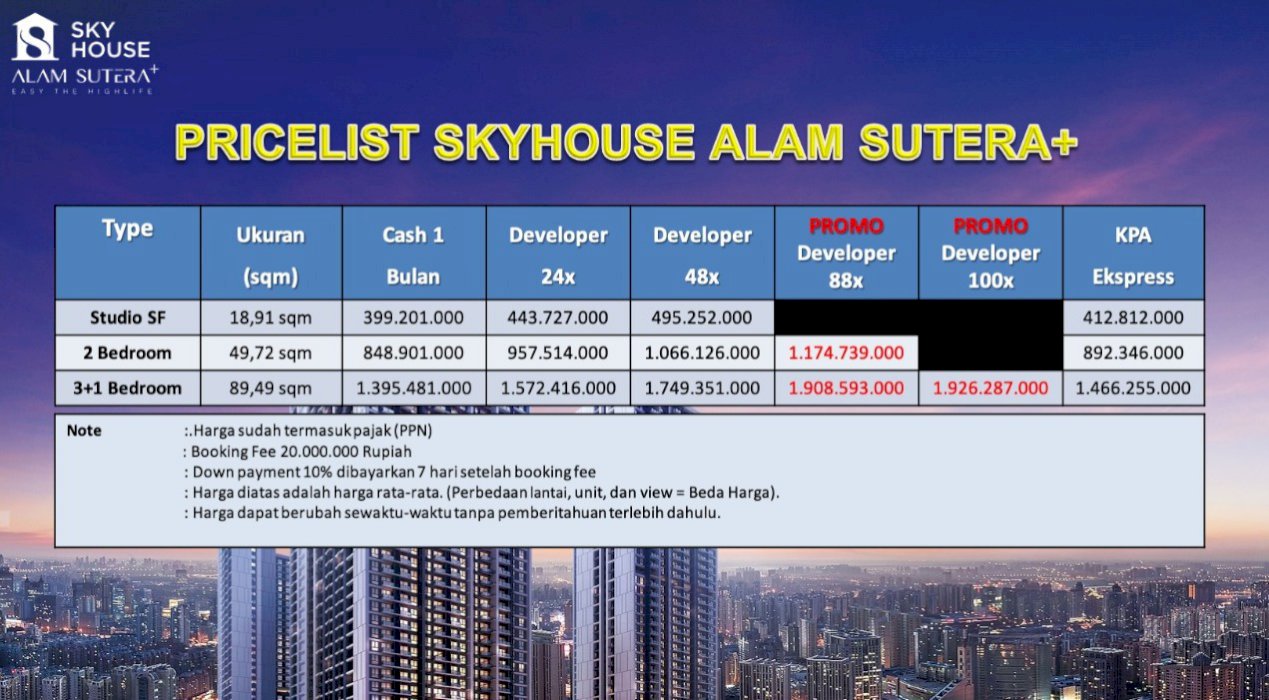 SKY HOUSE
ALAM SUTERA+
EASY THE HIGHLIFE

PRICELIST SKYHOUSE ALAM SUTERA+

| Type | Ukuran (sqm) | Cash 1 Bulan | Developer 24x | Developer 48x | PROMO Developer 88x | PROMO Developer 100x | KPA Ekspress |
|---|---|---|---|---|---|---|---|
| Studio SF | 18,91 sqm | 399.201.000 | 443.727.000 | 495.252.000 | | | 412.812.000 |
| 2 Bedroom | 49,72 sqm | 848.901.000 | 957.514.000 | 1.066.126.000 | 1.174.739.000 | | 892.346.000 |
| 3+1 Bedroom | 89,49 sqm | 1.395.481.000 | 1.572.416.000 | 1.749.351.000 | 1.908.593.000 | 1.926.287.000 | 1.466.255.000 |

Note :.Harga sudah termasuk pajak (PPN)
: Booking Fee 20.000.000 Rupiah
: Down payment 10% dibayarkan 7 hari setelah booking fee
: Harga diatas adalah harga rata-rata. (Perbedaan lantai, unit, dan view = Beda Harga).
: Harga dapat berubah sewaktu-waktu tanpa pemberitahuan terlebih dahulu.